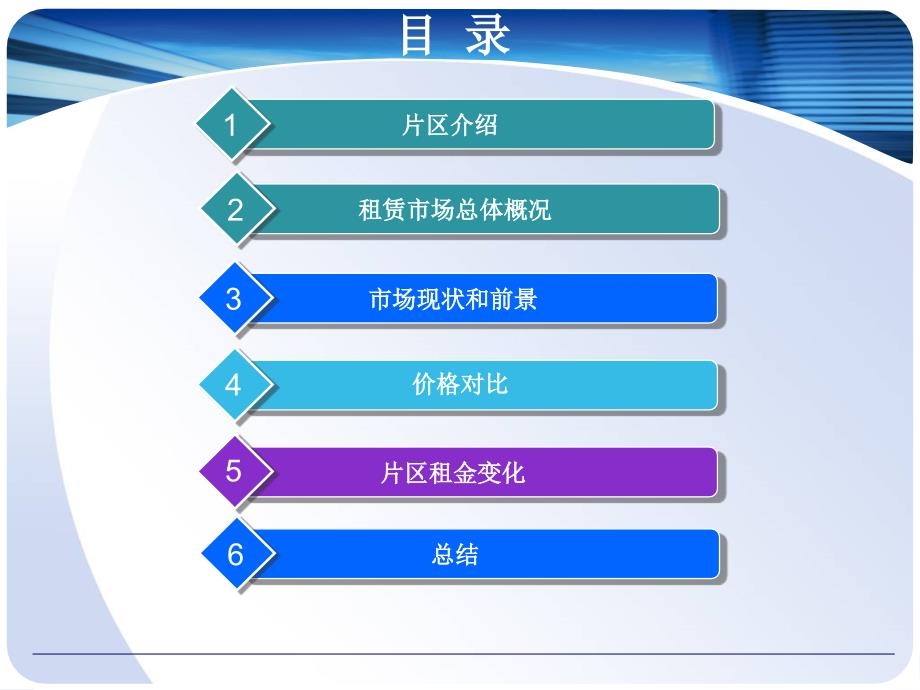 目 录

1 片区介绍

2 租赁市场总体概况

3 市场现状和前景

4 价格对比

5 片区租金变化

6 总结